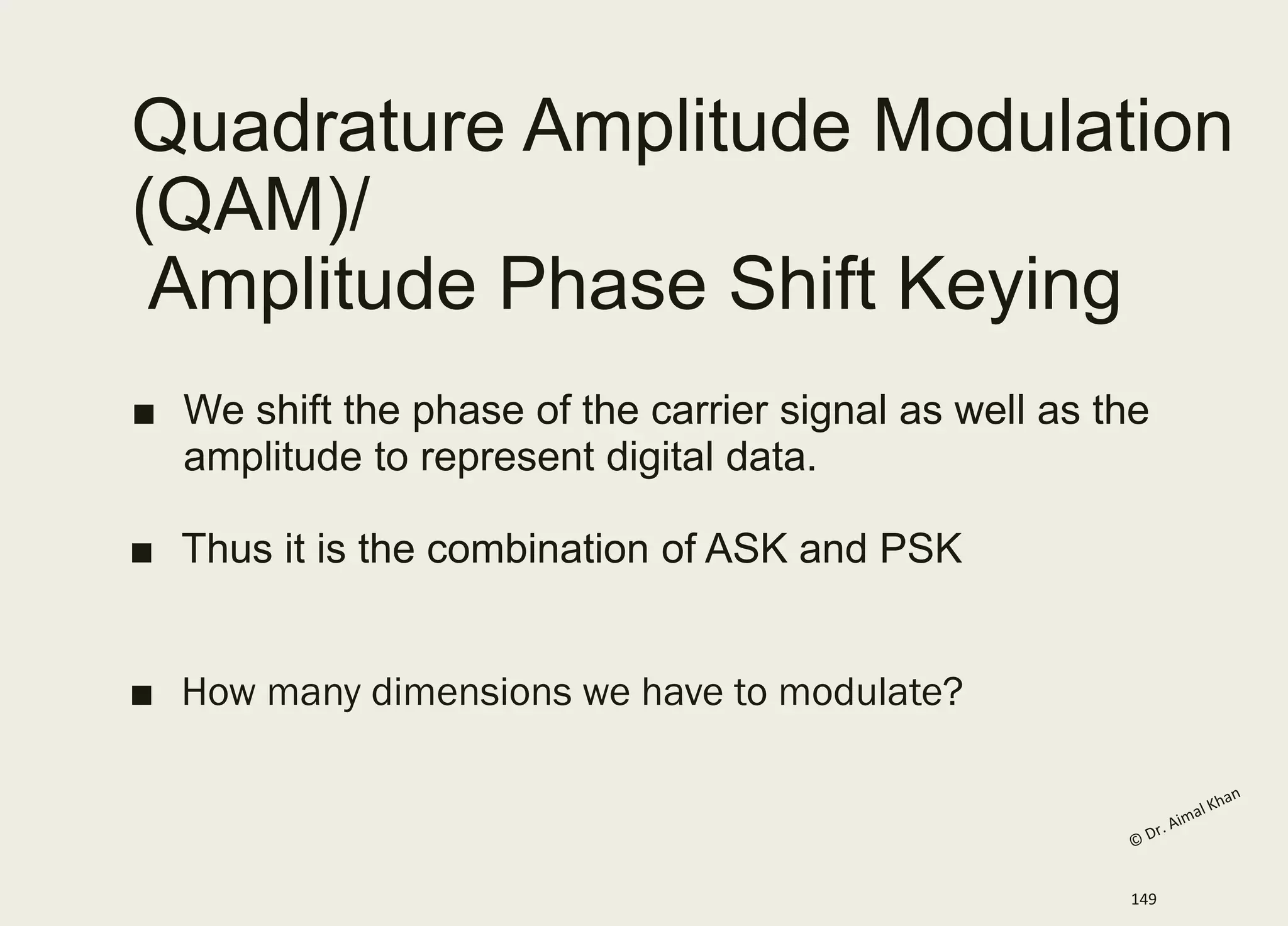 Quadrature Amplitude Modulation (QAM)/
Amplitude Phase Shift Keying

■ We shift the phase of the carrier signal as well as the amplitude to represent digital data.

■ Thus it is the combination of ASK and PSK

■ How many dimensions we have to modulate?

© Dr. Aimal Khan

149